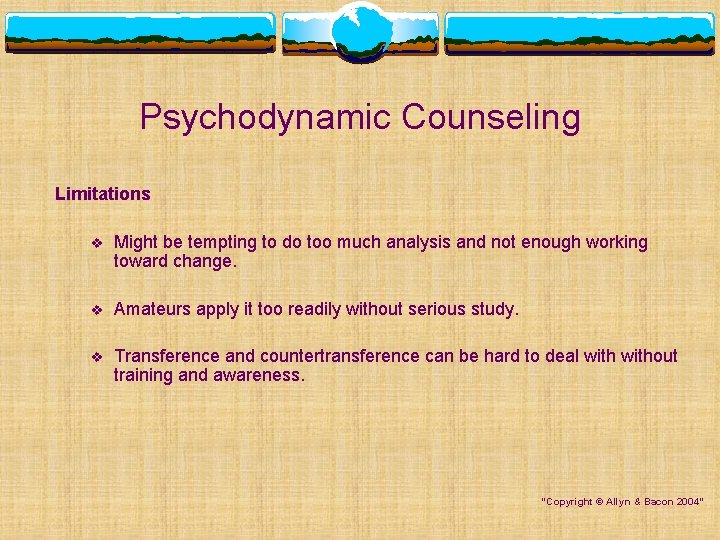 Psychodynamic Counseling

Limitations

❖ Might be tempting to do too much analysis and not enough working toward change.

❖ Amateurs apply it too readily without serious study.

❖ Transference and countertransference can be hard to deal with without training and awareness.

"Copyright © Allyn & Bacon 2004"